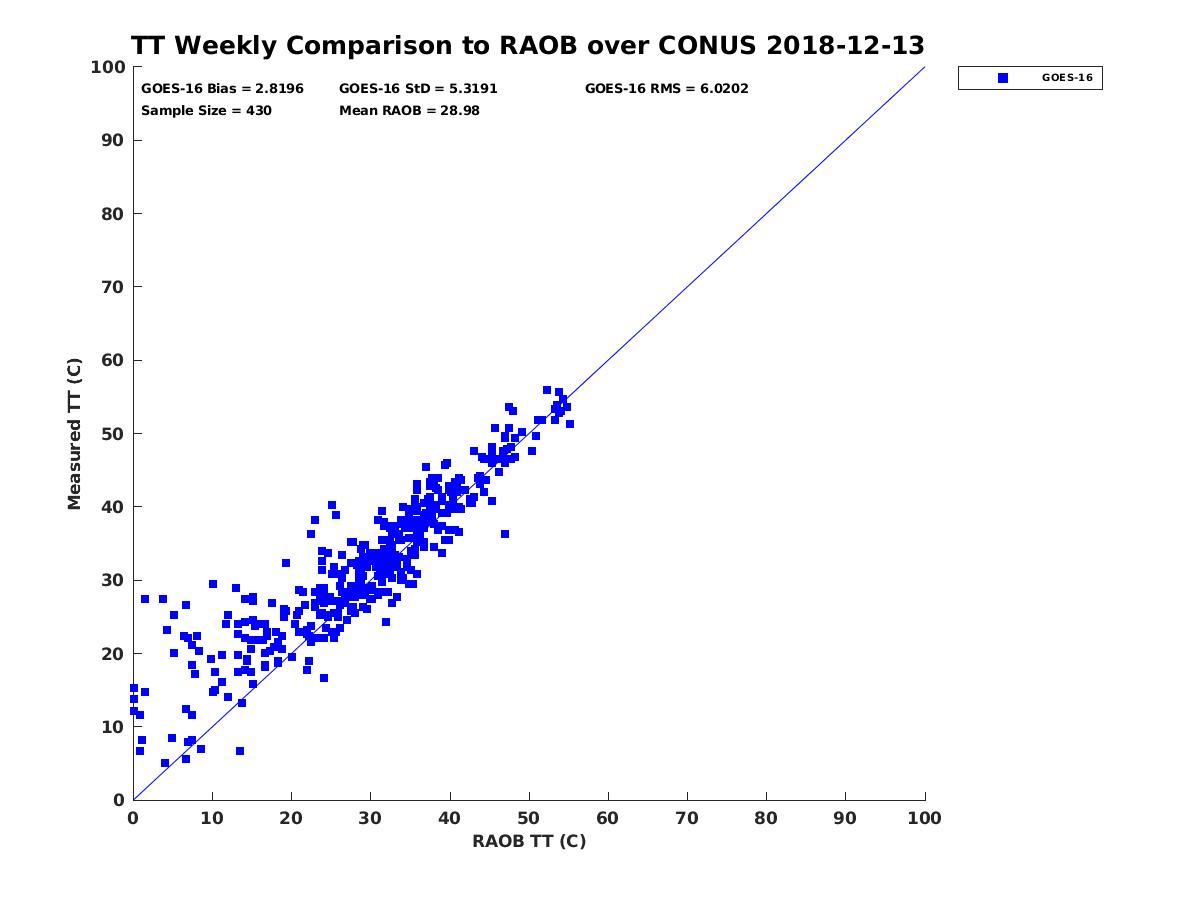 TT Weekly Comparison to RAOB over CONUS 2018-12-13

GOES-16 Bias = 2.8196
GOES-16 StD = 5.3191
GOES-16 RMS = 6.0202
Sample Size = 430
Mean RAOB = 28.98

GOES-16

Measured TT (C)

100
90
80
70
60
50
40
30
20
10
0

0 10 20 30 40 50 60 70 80 90 100

RAOB TT (C)